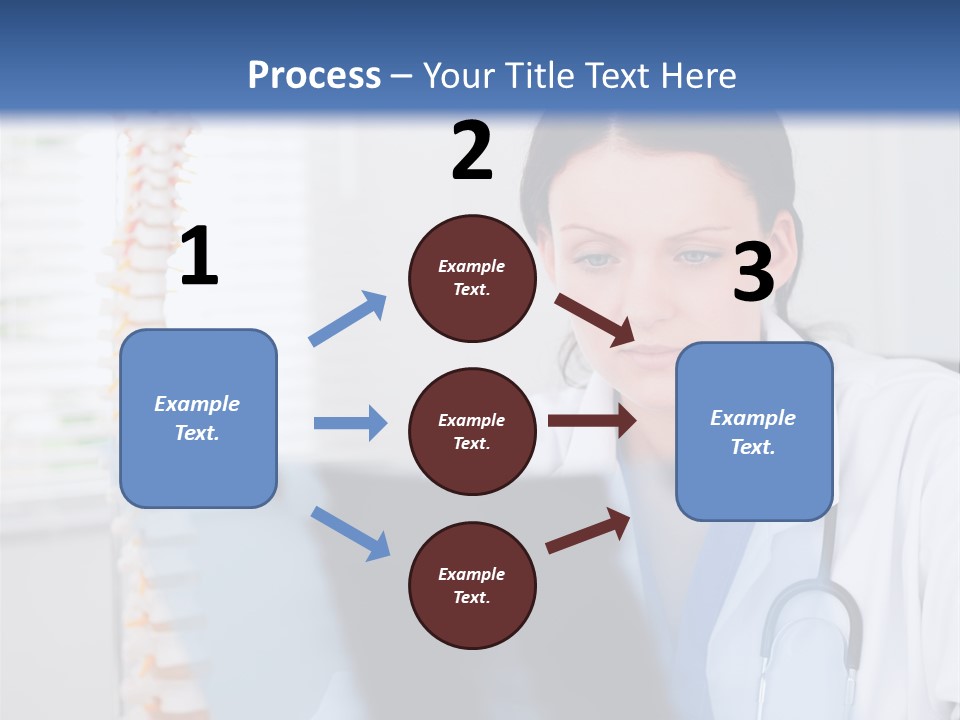 Process – Your Title Text Here

1

Example Text.

2

Example Text.

Example Text.

Example Text.

3

Example Text.